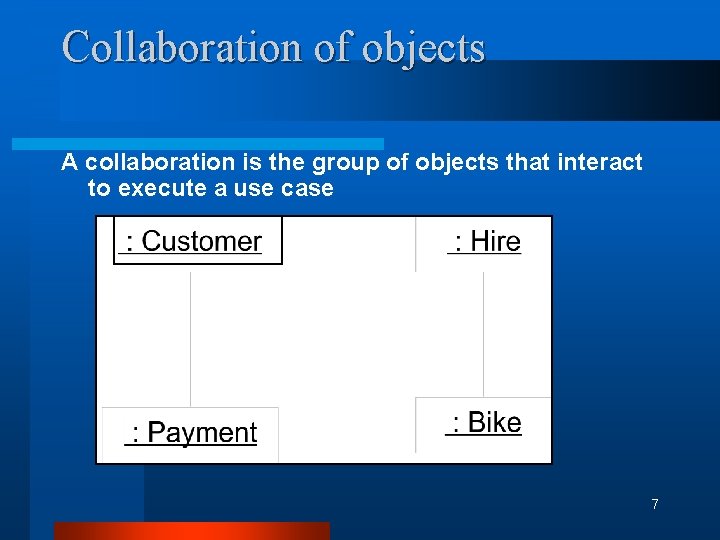 Collaboration of objects

A collaboration is the group of objects that interact to execute a use case

: Customer

: Hire

: Payment

: Bike

7